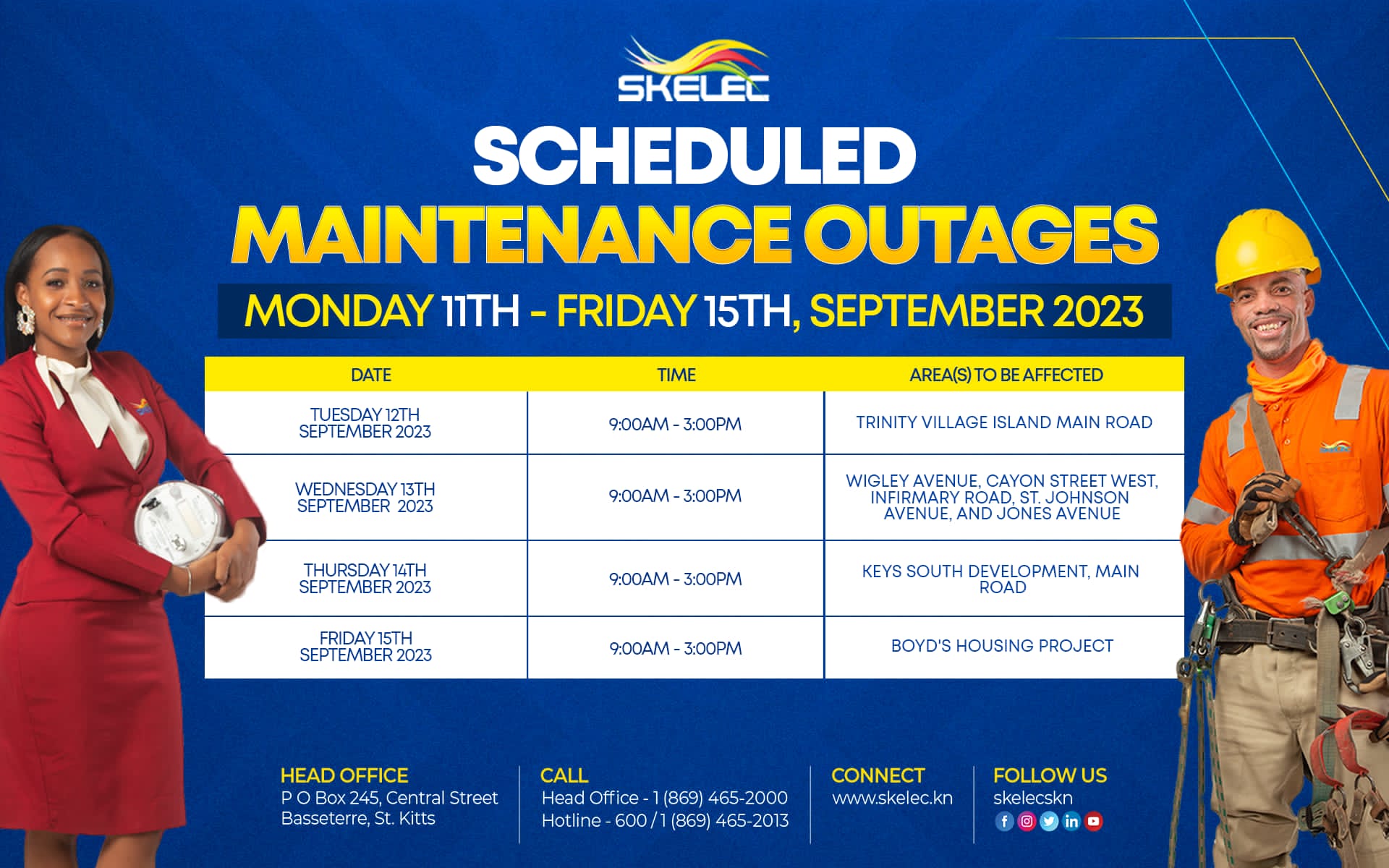 SKELEC

SCHEDULED
MAINTENANCE OUTAGES

MONDAY 11TH - FRIDAY 15TH, SEPTEMBER 2023

| DATE | TIME | AREA(S) TO BE AFFECTED |
|---|---|---|
| TUESDAY 12TH SEPTEMBER 2023 | 9:00AM - 3:00PM | TRINITY VILLAGE ISLAND MAIN ROAD |
| WEDNESDAY 13TH SEPTEMBER 2023 | 9:00AM - 3:00PM | WIGLEY AVENUE, CAYON STREET WEST, INFIRMARY ROAD, ST. JOHNSON AVENUE, AND JONES AVENUE |
| THURSDAY 14TH SEPTEMBER 2023 | 9:00AM - 3:00PM | KEYS SOUTH DEVELOPMENT, MAIN ROAD |
| FRIDAY 15TH SEPTEMBER 2023 | 9:00AM - 3:00PM | BOYD'S HOUSING PROJECT |

HEAD OFFICE
P O Box 245, Central Street
Basseterre, St. Kitts

CALL
Head Office - 1 (869) 465-2000
Hotline - 600 / 1 (869) 465-2013

CONNECT
www.skelec.kn

FOLLOW US
skelecskn